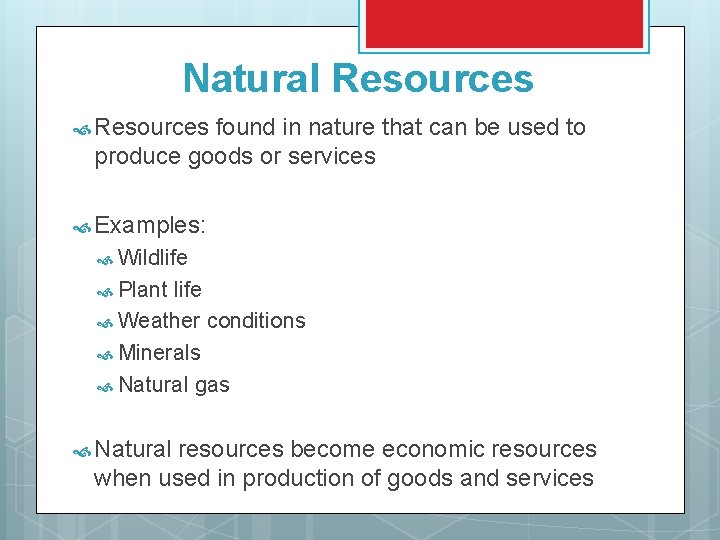 Natural Resources

Resources found in nature that can be used to produce goods or services

Examples:

Wildlife

Plant life

Weather conditions

Minerals

Natural gas

Natural resources become economic resources when used in production of goods and services